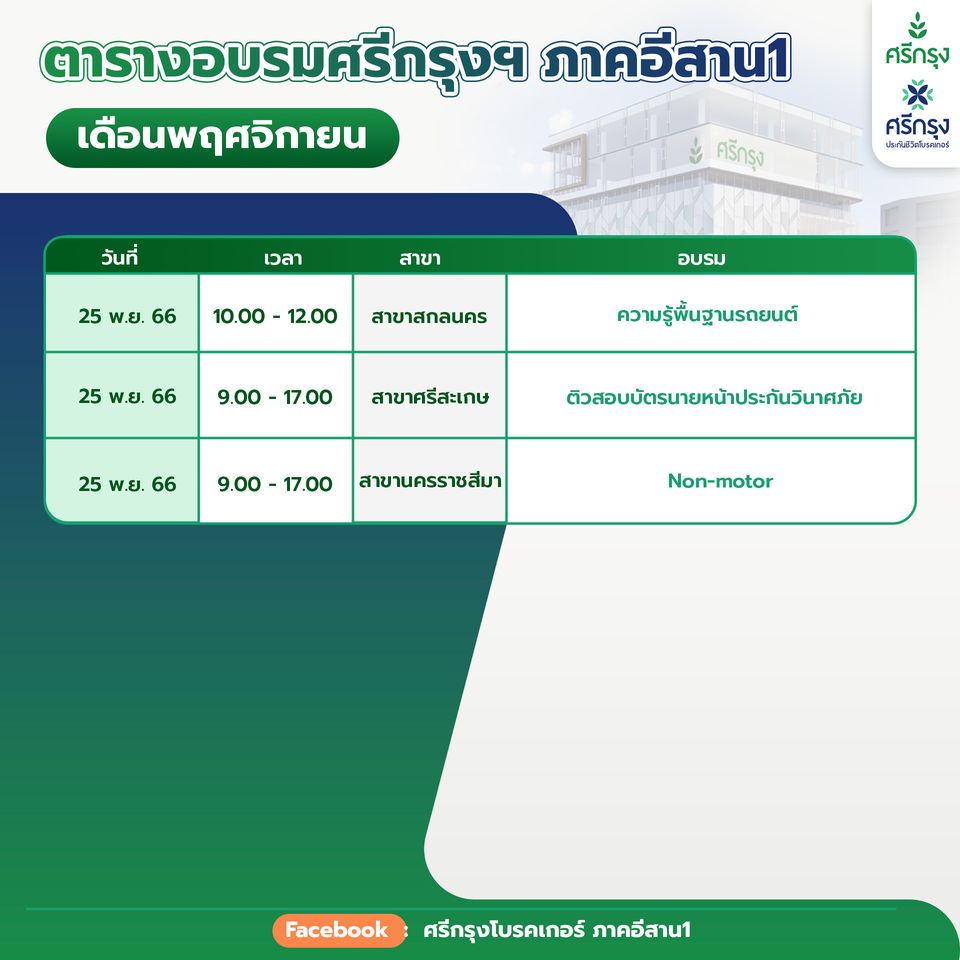 ตารางอบรมศรีกรุงฯ ภาคอีสาน1

เดือนพฤศจิกายน

ศรีกรุง

ศรีกรุง
ประกันชีวิตโบรคเกอร์

ศรีกรุง

| วันที่ | เวลา | สาขา | อบรม |
|---|---|---|---|
| 25 พ.ย. 66 | 10.00 - 12.00 | สาขาสกลนคร | ความรู้พื้นฐานรถยนต์ |
| 25 พ.ย. 66 | 9.00 - 17.00 | สาขาศรีสะเกษ | ติวสอบบัตรนายหน้าประกันวินาศภัย |
| 25 พ.ย. 66 | 9.00 - 17.00 | สาขานครราชสีมา | Non-motor |

Facebook : ศรีกรุงโบรคเกอร์ ภาคอีสาน1